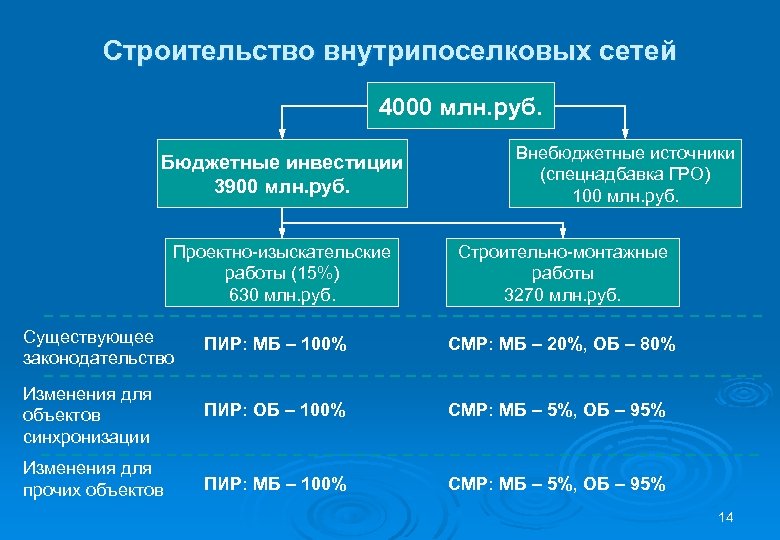 Строительство внутрипоселковых сетей

4000 млн.руб.

Бюджетные инвестиции
3900 млн.руб.

Внебюджетные источники
(спецнадбавка ГРО)
100 млн.руб.

Проектно-изыскательские работы (15%)
630 млн.руб.

Строительно-монтажные работы
3270 млн.руб.

| | | |
|---|---|---|
| Существующее законодательство | ПИР: МБ – 100% | СМР: МБ – 20%, ОБ – 80% |
| Изменения для объектов синхронизации | ПИР: ОБ – 100% | СМР: МБ – 5%, ОБ – 95% |
| Изменения для прочих объектов | ПИР: МБ – 100% | СМР: МБ – 5%, ОБ – 95% |

14